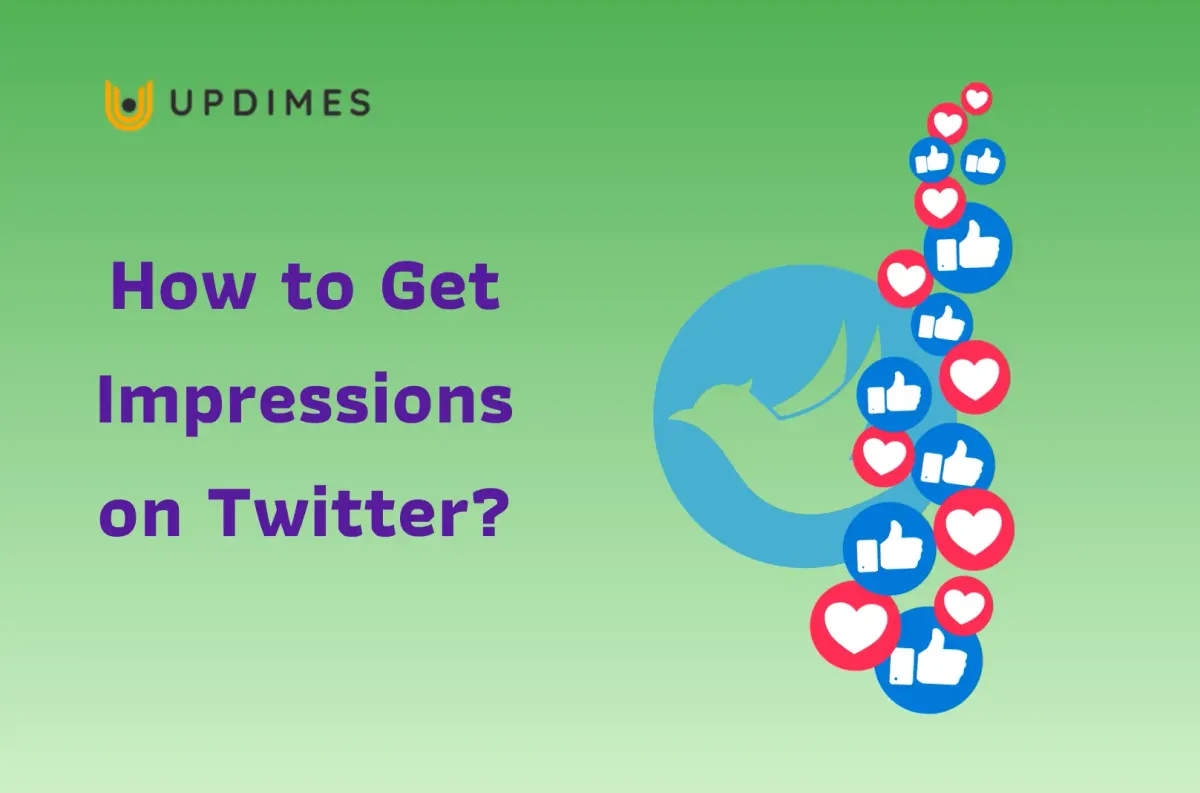 UPDIMES

How to Get Impressions on Twitter?